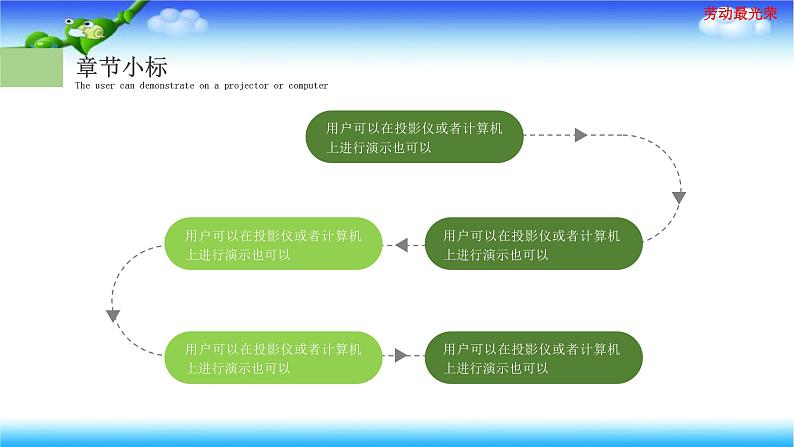 劳动最光荣

章节小标
The user can demonstrate on a projector or computer

用户可以在投影仪或者计算机上进行演示也可以

用户可以在投影仪或者计算机上进行演示也可以

用户可以在投影仪或者计算机上进行演示也可以

用户可以在投影仪或者计算机上进行演示也可以

用户可以在投影仪或者计算机上进行演示也可以